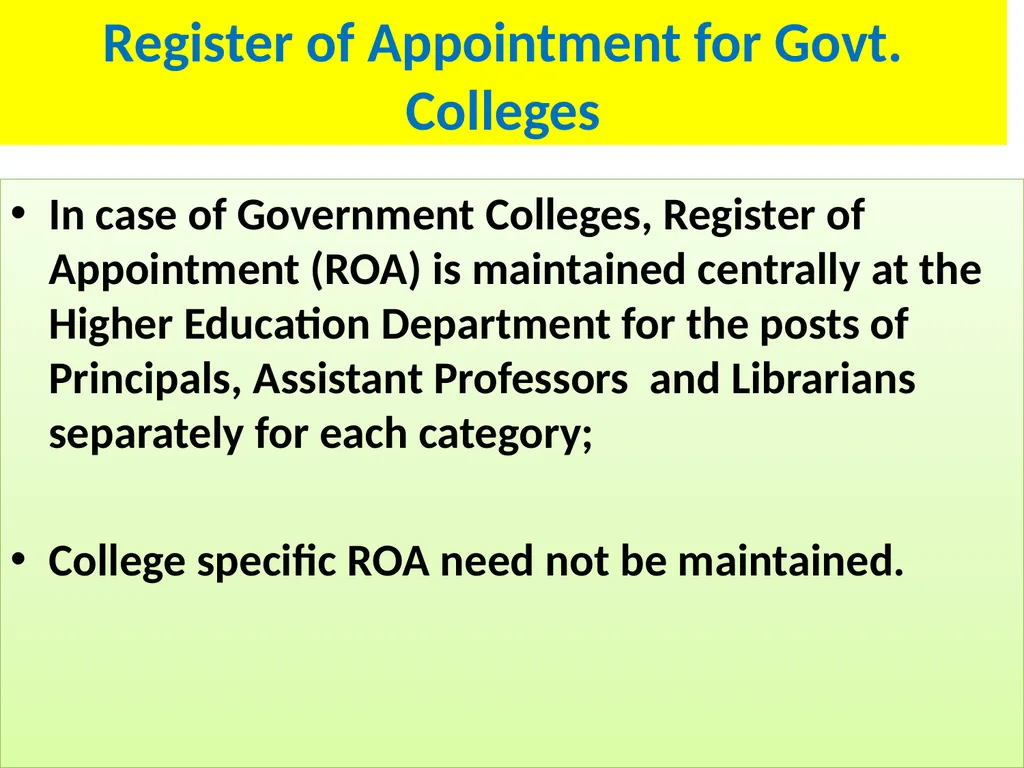 Register of Appointment for Govt. Colleges

• In case of Government Colleges, Register of Appointment (ROA) is maintained centrally at the Higher Education Department for the posts of Principals, Assistant Professors  and Librarians separately for each category;

• College specific ROA need not be maintained.